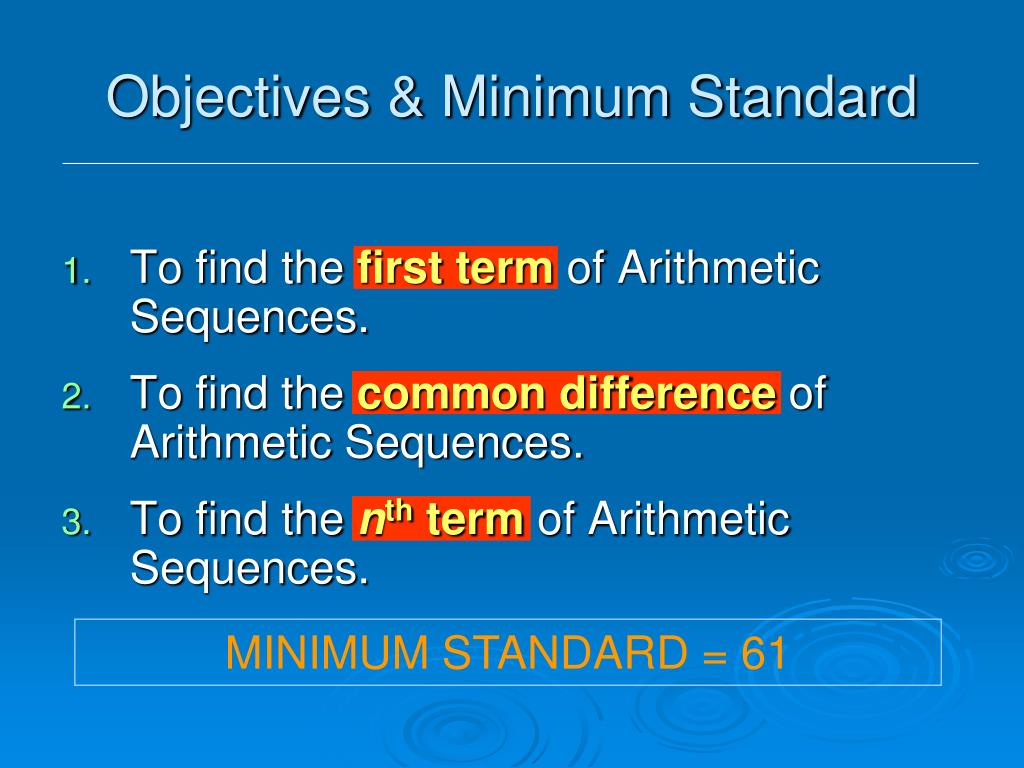 Objectives & Minimum Standard

1. To find the first term of Arithmetic Sequences.
2. To find the common difference of Arithmetic Sequences.
3. To find the $n^{th}$ term of Arithmetic Sequences.

MINIMUM STANDARD = 61